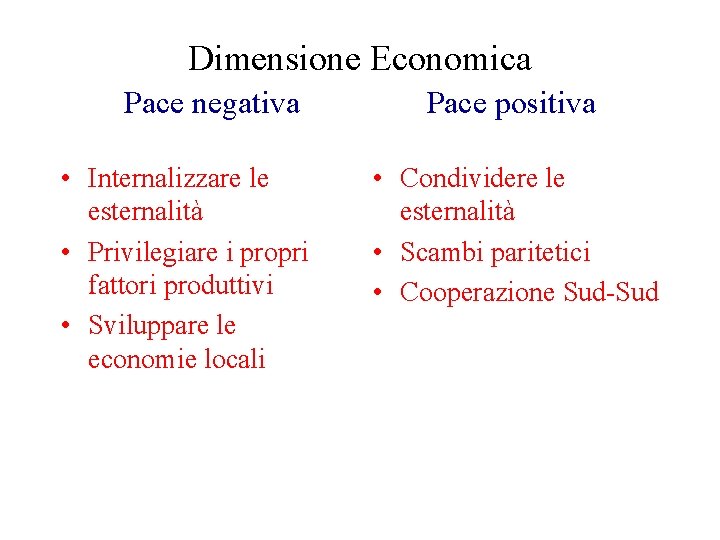 Dimensione Economica

Pace negativa

• Internalizzare le esternalità
• Privilegiare i propri fattori produttivi
• Sviluppare le economie locali

Pace positiva

• Condividere le esternalità
• Scambi paritetici
• Cooperazione Sud-Sud